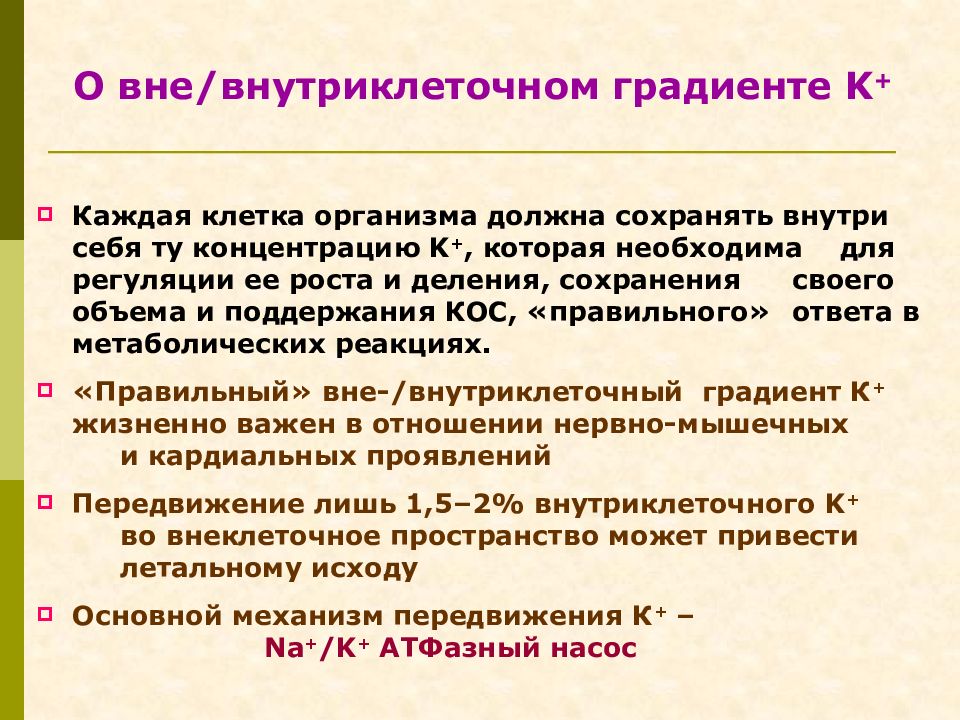 О вне/внутриклеточном градиенте $K^+$

Каждая клетка организма должна сохранять внутри себя ту концентрацию $K^+$, которая необходима для регуляции ее роста и деления, сохранения своего объема и поддержания КОС, «правильного» ответа в метаболических реакциях.

«Правильный» вне-/внутриклеточный градиент $K^+$ жизненно важен в отношении нервно-мышечных и кардиальных проявлений

Передвижение лишь 1,5–2% внутриклеточного $K^+$ во внеклеточное пространство может привести летальному исходу

Основной механизм передвижения $K^+$ – $Na^+/K^+$ АТФазный насос